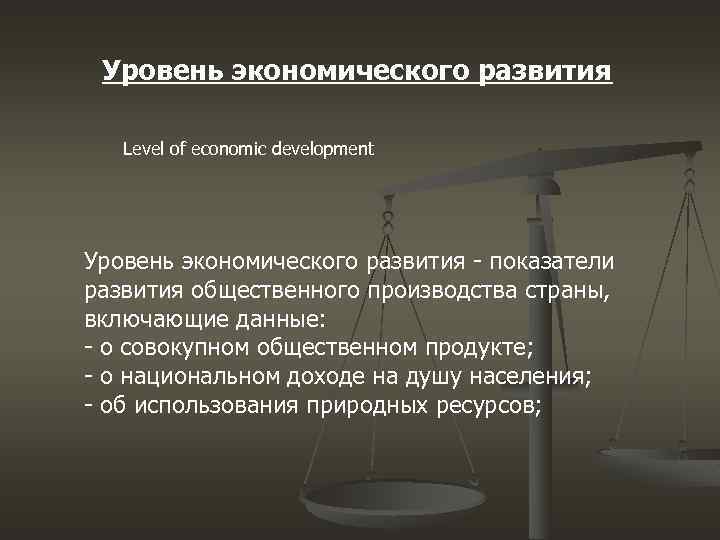 Уровень экономического развития

Level of economic development

Уровень экономического развития - показатели развития общественного производства страны, включающие данные:
- о совокупном общественном продукте;
- о национальном доходе на душу населения;
- об использования природных ресурсов;